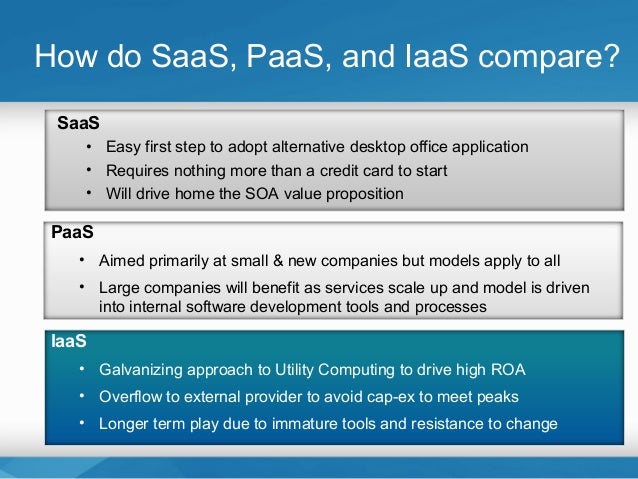 How do SaaS, PaaS, and IaaS compare?

SaaS

• Easy first step to adopt alternative desktop office application
• Requires nothing more than a credit card to start
• Will drive home the SOA value proposition

PaaS

• Aimed primarily at small & new companies but models apply to all
• Large companies will benefit as services scale up and model is driven into internal software development tools and processes

IaaS

• Galvanizing approach to Utility Computing to drive high ROA
• Overflow to external provider to avoid cap-ex to meet peaks
• Longer term play due to immature tools and resistance to change